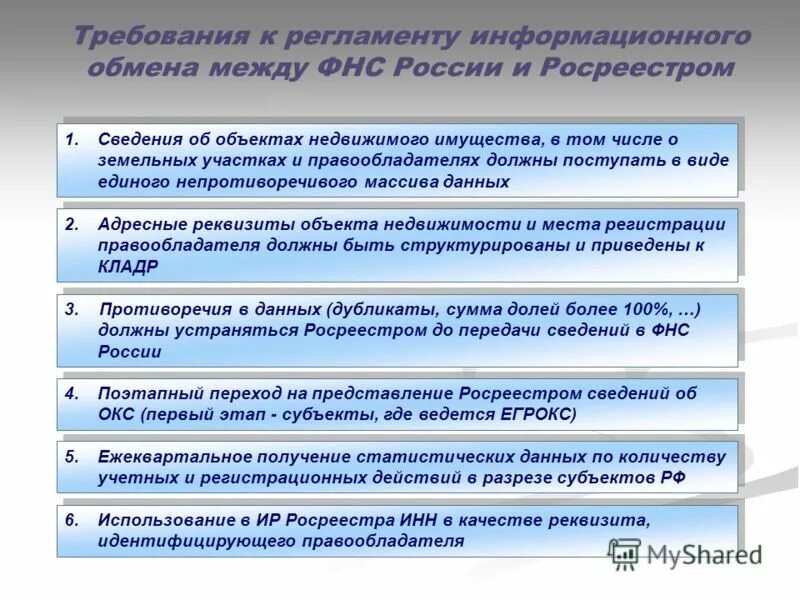 Требования к регламенту информационного обмена между ФНС России и Росреестром

1. Сведения об объектах недвижимого имущества, в том числе о земельных участках и правообладателях должны поступать в виде единого непротиворечивого массива данных

2. Адресные реквизиты объекта недвижимости и места регистрации правообладателя должны быть структурированы и приведены к КЛАДР

3. Противоречия в данных (дубликаты, сумма долей более 100%, …) должны устраняться Росреестром до передачи сведений в ФНС России

4. Поэтапный переход на представление Росреестром сведений об ОКС (первый этап - субъекты, где ведется ЕГРОКС)

5. Ежеквартальное получение статистических данных по количеству учетных и регистрационных действий в разрезе субъектов РФ

6. Использование в ИР Росреестра ИНН в качестве реквизита, идентифицирующего правообладателя

MyShared